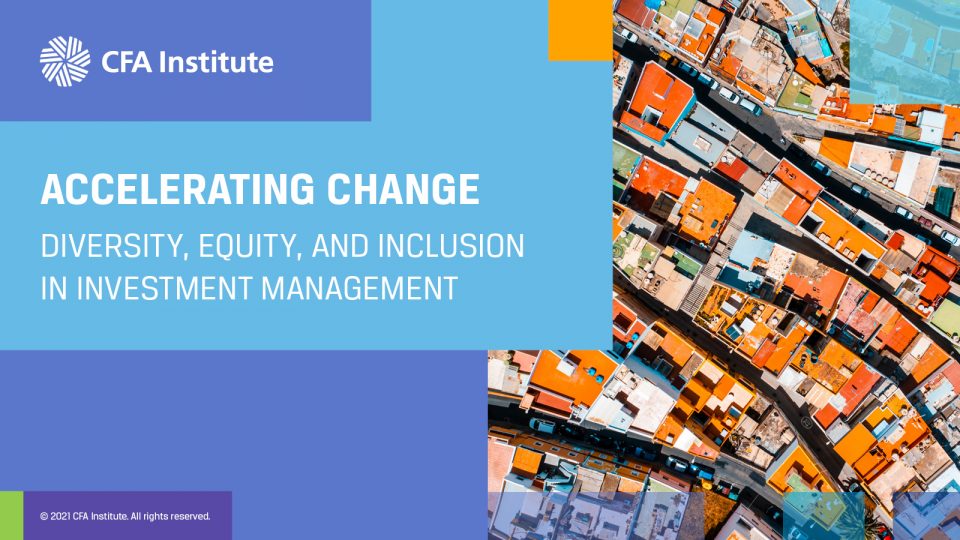 CFA Institute

ACCELERATING CHANGE

DIVERSITY, EQUITY, AND INCLUSION IN INVESTMENT MANAGEMENT

© 2021 CFA Institute. All rights reserved.